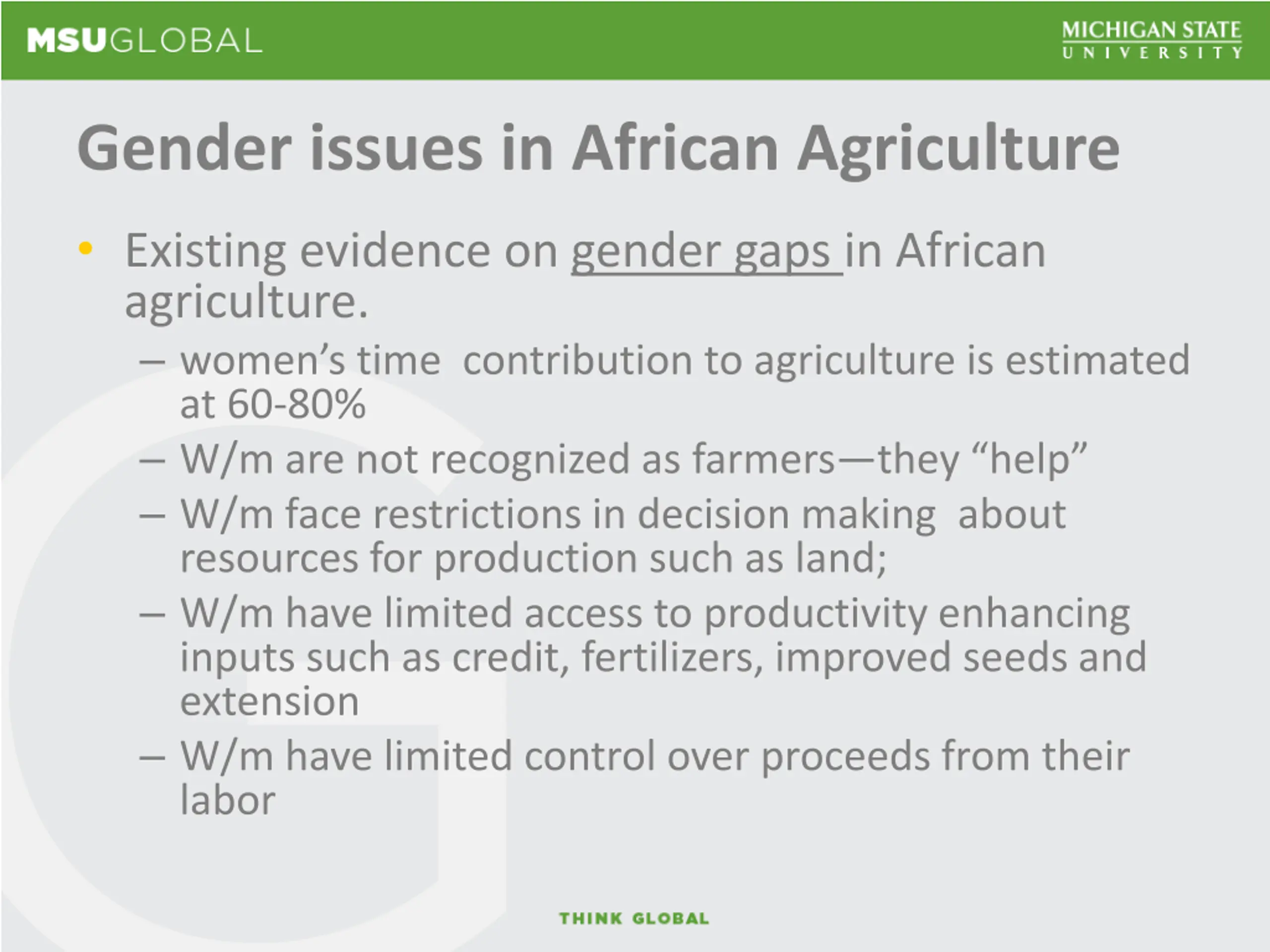 MSUGLOBAL

MICHIGAN STATE UNIVERSITY

Gender issues in African Agriculture

• Existing evidence on gender gaps in African agriculture.
– women's time contribution to agriculture is estimated at 60-80%
– W/m are not recognized as farmers—they "help"
– W/m face restrictions in decision making about resources for production such as land;
– W/m have limited access to productivity enhancing inputs such as credit, fertilizers, improved seeds and extension
– W/m have limited control over proceeds from their labor

THINK GLOBAL